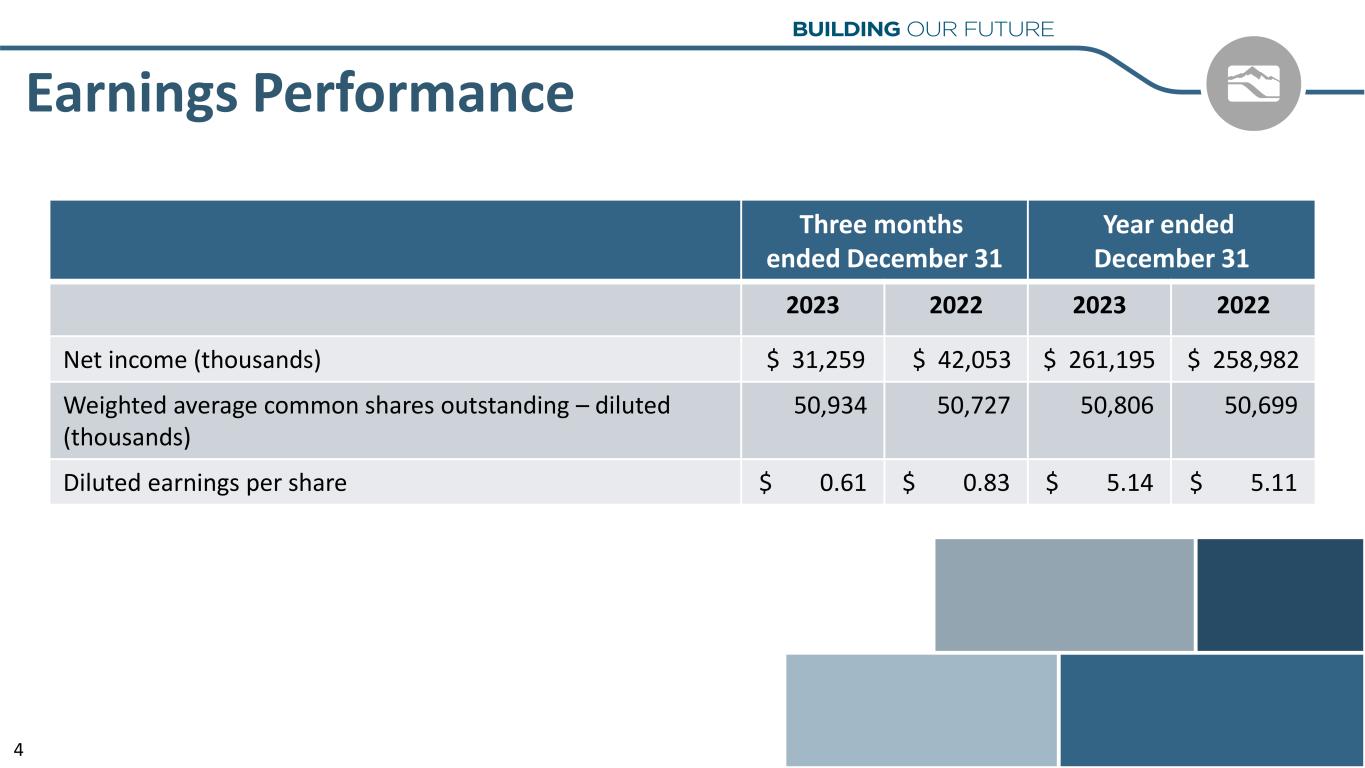 BUILDING OUR FUTURE

Earnings Performance

| | Three months ended December 31 | | Year ended December 31 | |
|---|---|---|---|---|
| | 2023 | 2022 | 2023 | 2022 |
| Net income (thousands) | \$ 31,259 | \$ 42,053 | \$ 261,195 | \$ 258,982 |
| Weighted average common shares outstanding – diluted (thousands) | 50,934 | 50,727 | 50,806 | 50,699 |
| Diluted earnings per share | \$ 0.61 | \$ 0.83 | \$ 5.14 | \$ 5.11 |

4